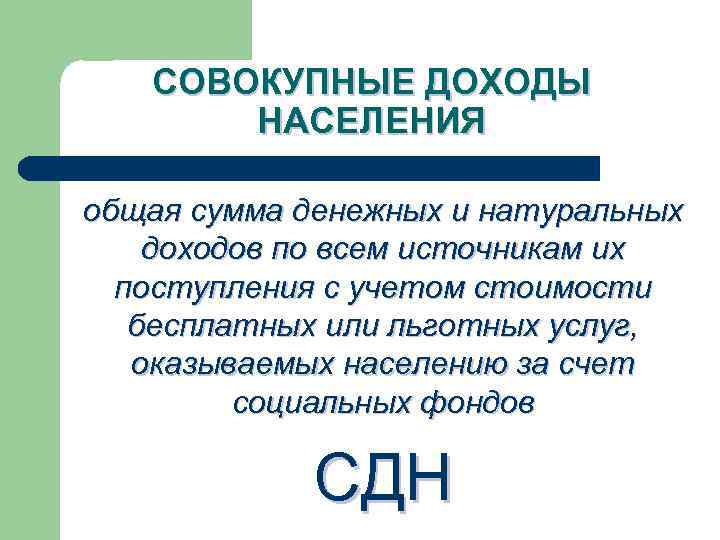 СОВОКУПНЫЕ ДОХОДЫ НАСЕЛЕНИЯ

общая сумма денежных и натуральных доходов по всем источникам их поступления с учетом стоимости бесплатных или льготных услуг, оказываемых населению за счет социальных фондов

СДН